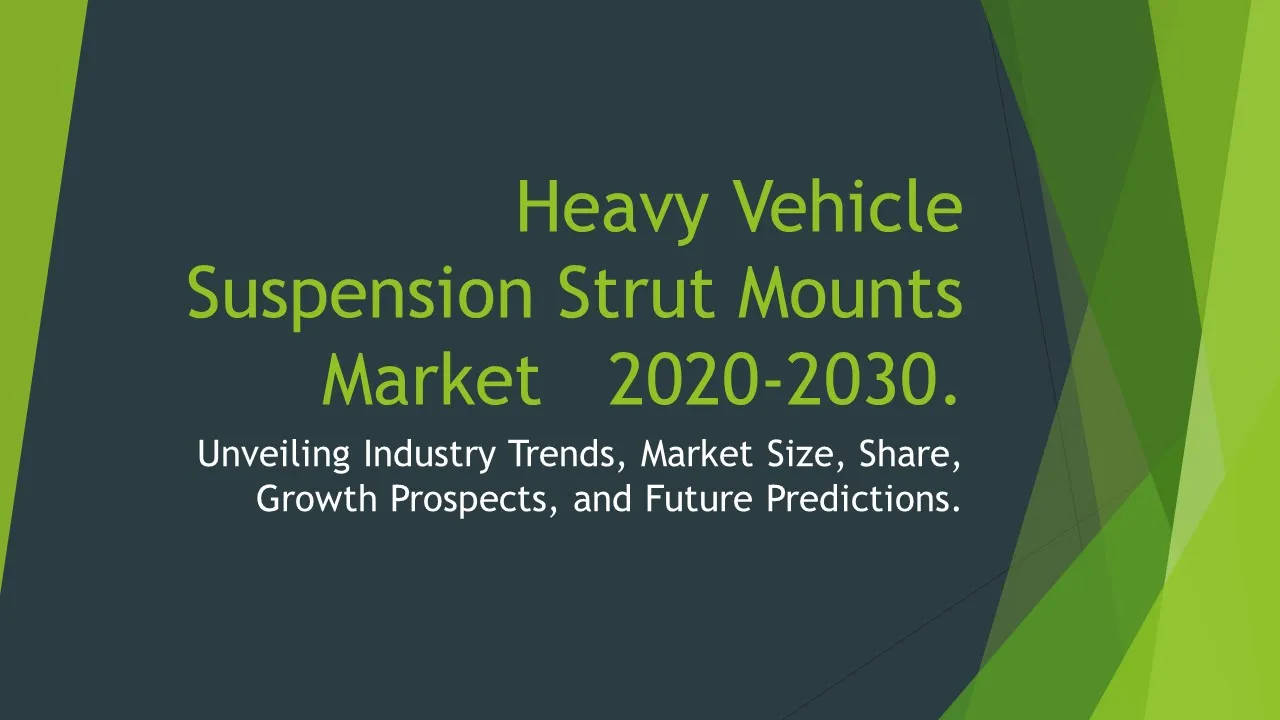 Heavy Vehicle Suspension Strut Mounts Market 2020-2030.

Unveiling Industry Trends, Market Size, Share, Growth Prospects, and Future Predictions.